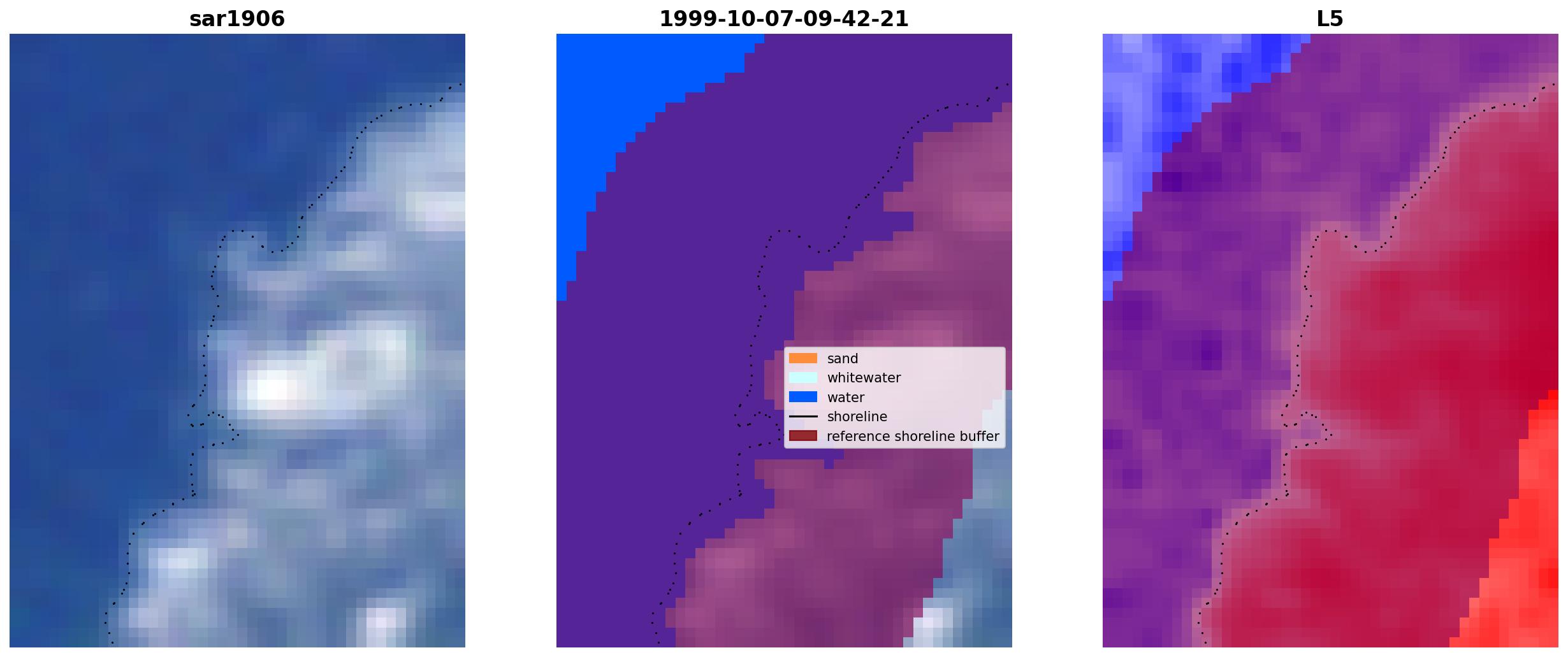 sar1906

1999-10-07-09-42-21

sand
whitewater
water
shoreline
reference shoreline buffer

L5